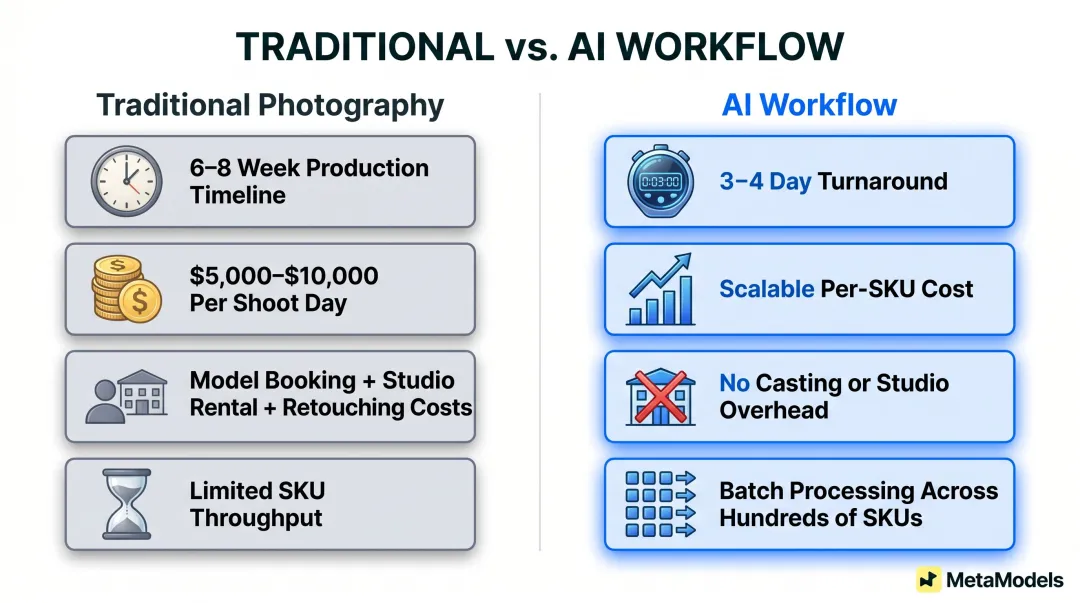 TRADITIONAL vs. AI WORKFLOW

Traditional Photography

6–8 Week Production Timeline

$5,000–$10,000 Per Shoot Day

Model Booking + Studio Rental + Retouching Costs

Limited SKU Throughput

AI Workflow

0:03:00

3–4 Day Turnaround

Scalable Per-SKU Cost

No Casting or Studio Overhead

Batch Processing Across Hundreds of SKUs

MetaModels